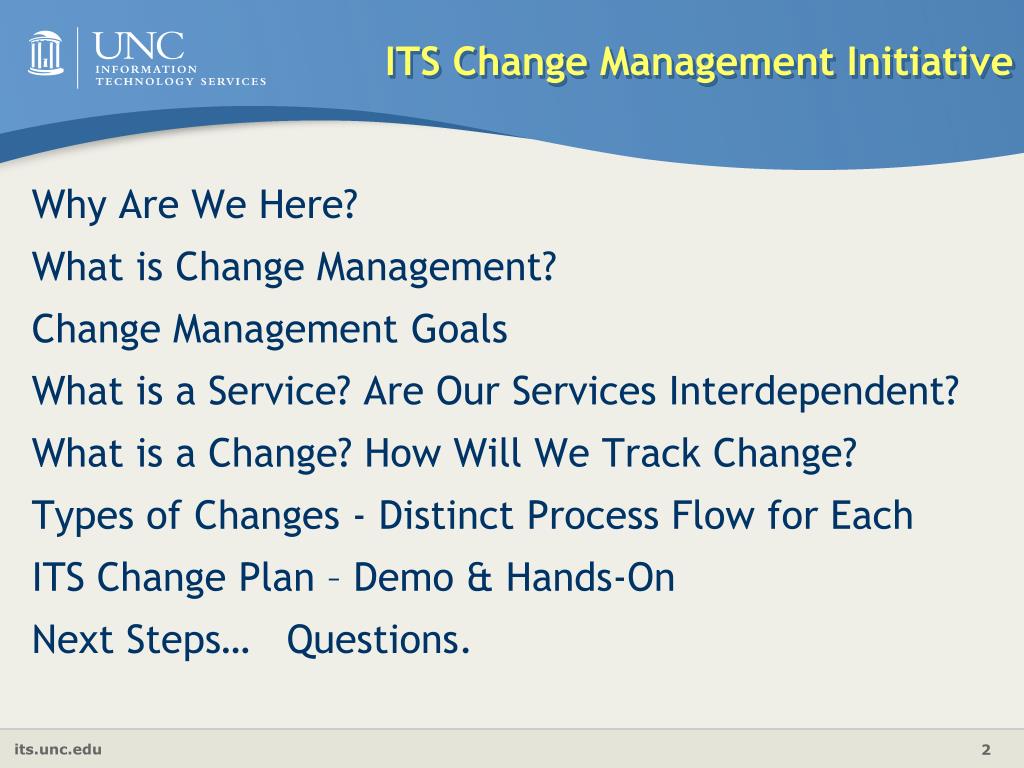 UNC
INFORMATION TECHNOLOGY SERVICES

ITS Change Management Initiative

Why Are We Here?

What is Change Management?

Change Management Goals

What is a Service? Are Our Services Interdependent?

What is a Change? How Will We Track Change?

Types of Changes - Distinct Process Flow for Each

ITS Change Plan – Demo & Hands-On

Next Steps… Questions.

its.unc.edu

2